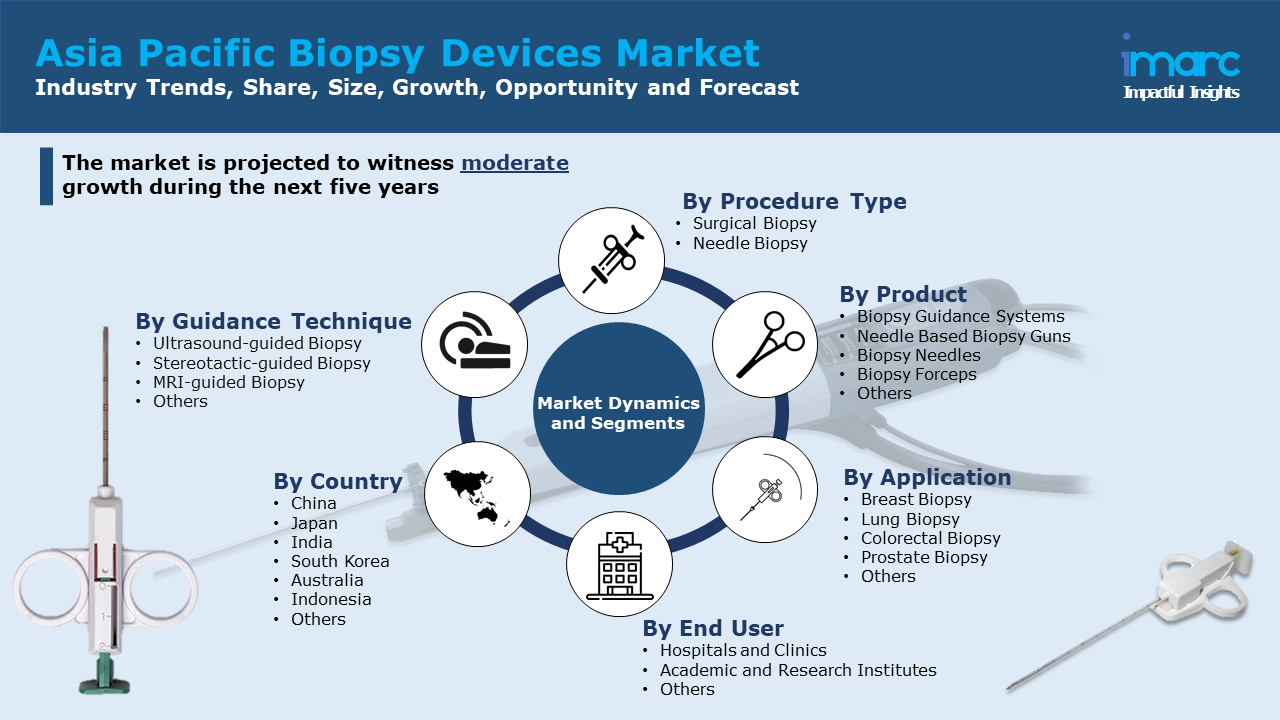 Asia Pacific Biopsy Devices Market
Industry Trends, Share, Size, Growth, Opportunity and Forecast

imarc
Impactful Insights

The market is projected to witness moderate growth during the next five years

Market Dynamics and Segments

By Procedure Type
• Surgical Biopsy
• Needle Biopsy

By Product
• Biopsy Guidance Systems
• Needle Based Biopsy Guns
• Biopsy Needles
• Biopsy Forceps
• Others

By Application
• Breast Biopsy
• Lung Biopsy
• Colorectal Biopsy
• Prostate Biopsy
• Others

By End User
• Hospitals and Clinics
• Academic and Research Institutes
• Others

By Country
• China
• Japan
• India
• South Korea
• Australia
• Indonesia
• Others

By Guidance Technique
• Ultrasound-guided Biopsy
• Stereotactic-guided Biopsy
• MRI-guided Biopsy
• Others